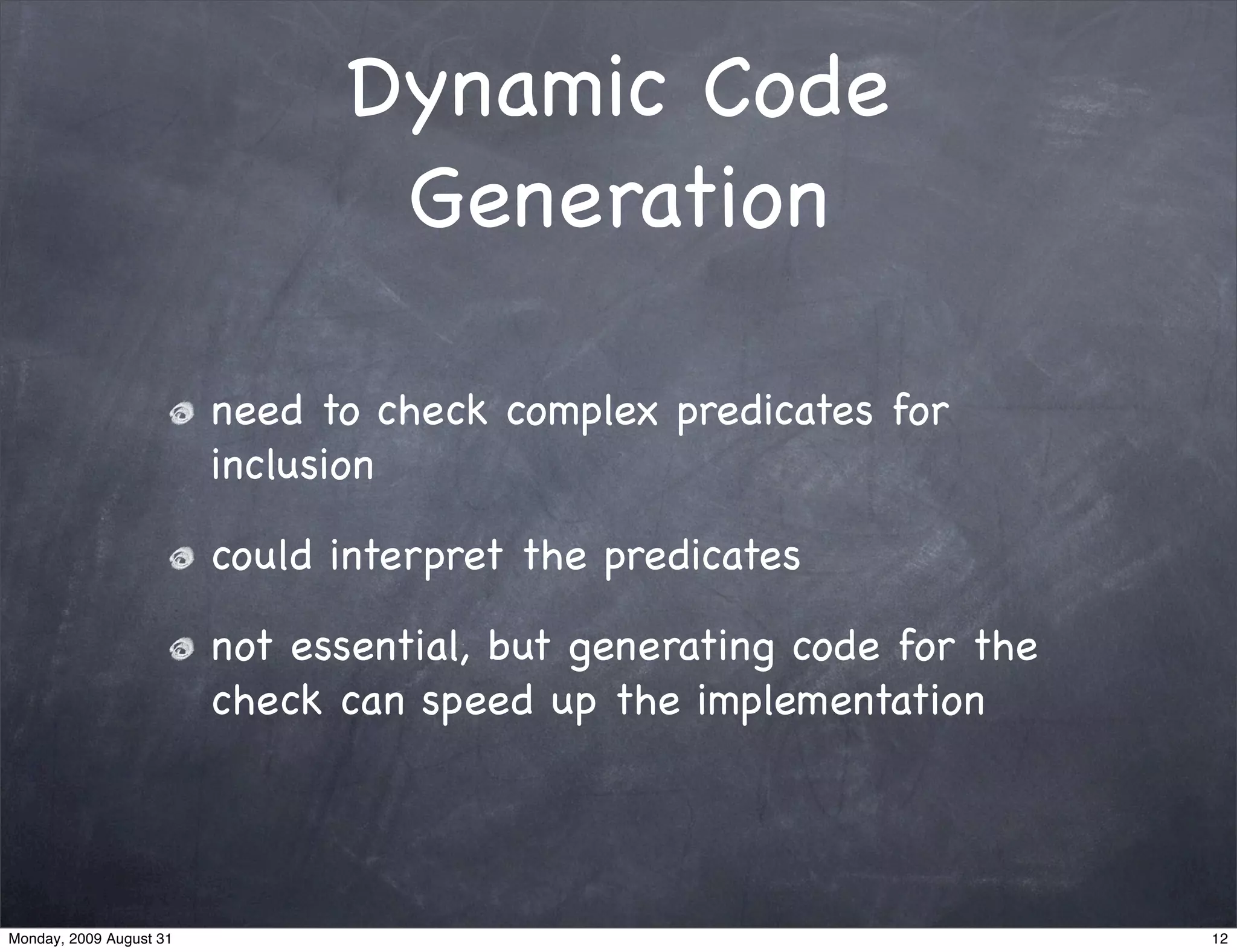 Dynamic Code Generation

need to check complex predicates for inclusion

could interpret the predicates

not essential, but generating code for the check can speed up the implementation

Monday, 2009 August 31

12